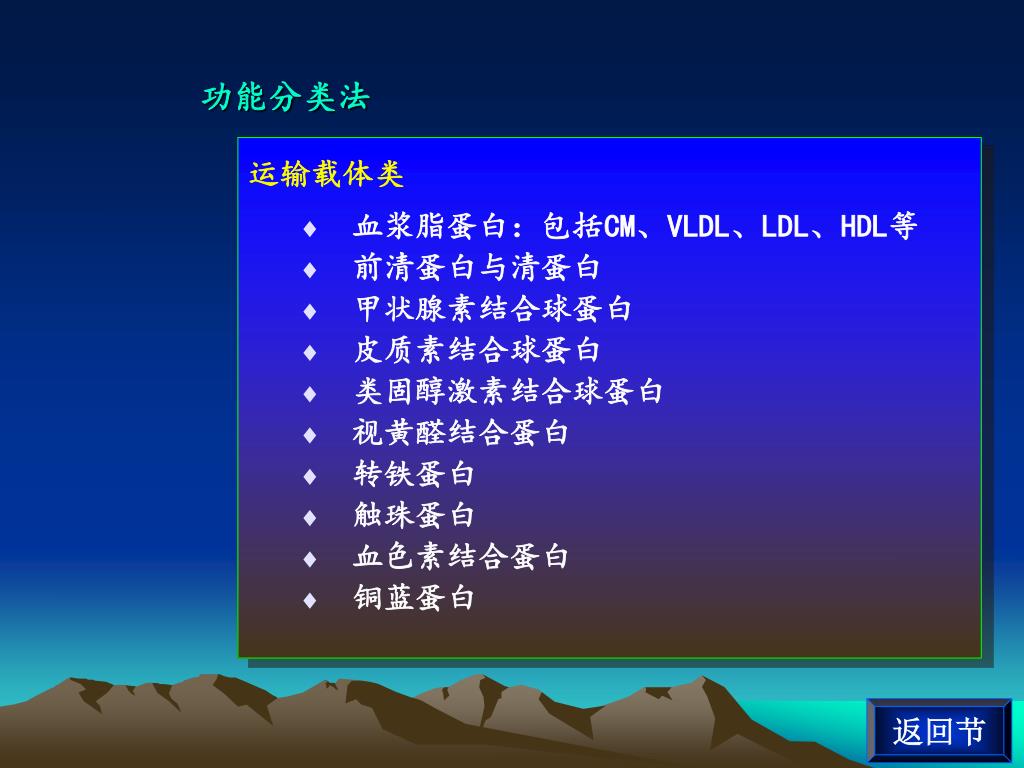 功能分类法

运输载体类

♦ 血浆脂蛋白：包括CM、VLDL、LDL、HDL等
♦ 前清蛋白与清蛋白
♦ 甲状腺素结合球蛋白
♦ 皮质素结合球蛋白
♦ 类固醇激素结合球蛋白
♦ 视黄醛结合蛋白
♦ 转铁蛋白
♦ 触珠蛋白
♦ 血色素结合蛋白
♦ 铜蓝蛋白

返回节